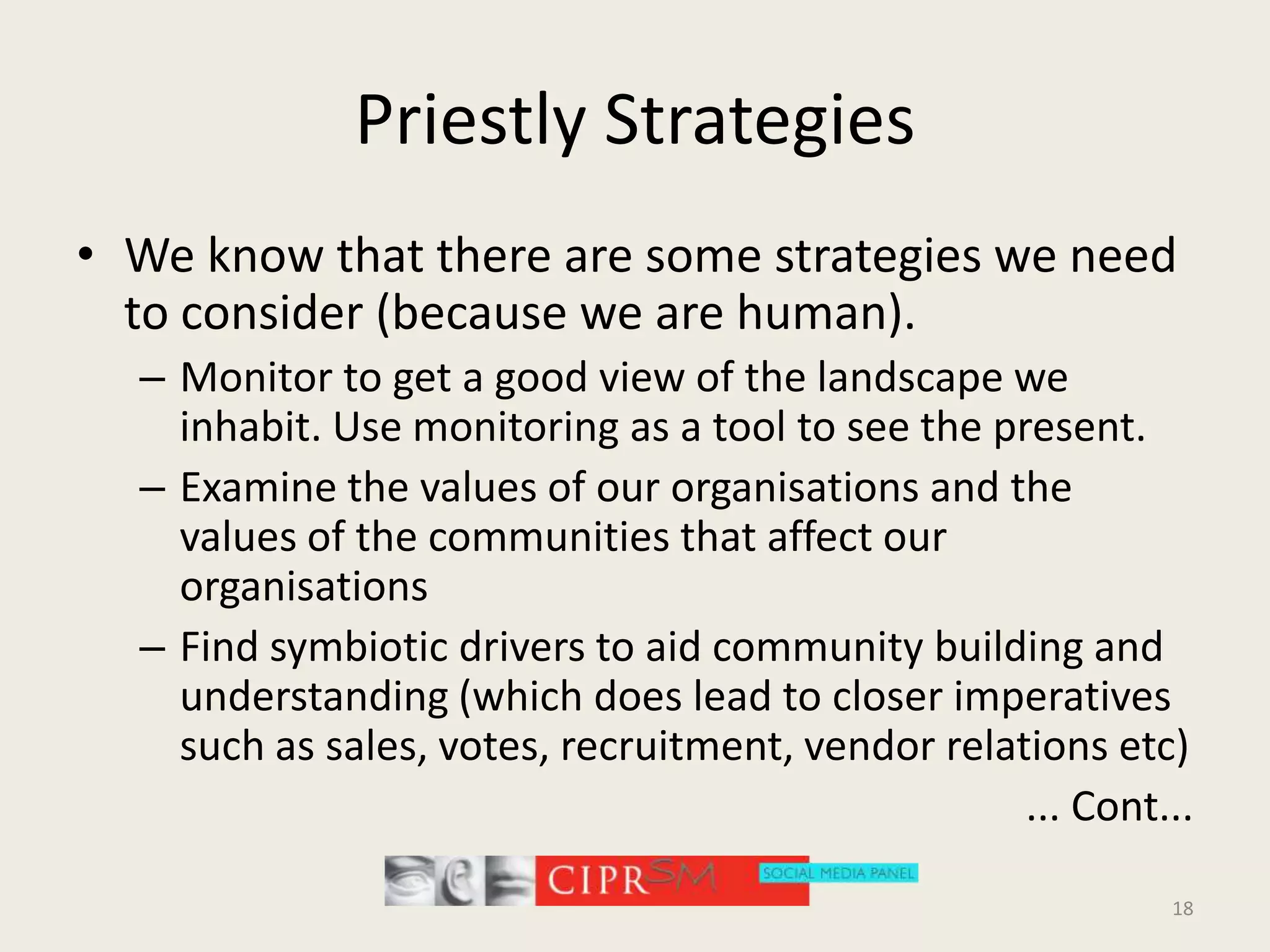 Priestly Strategies

• We know that there are some strategies we need to consider (because we are human).

– Monitor to get a good view of the landscape we inhabit. Use monitoring as a tool to see the present.

– Examine the values of our organisations and the values of the communities that affect our organisations

– Find symbiotic drivers to aid community building and understanding (which does lead to closer imperatives such as sales, votes, recruitment, vendor relations etc)

... Cont...

CIPR SM SOCIAL MEDIA PANEL

18